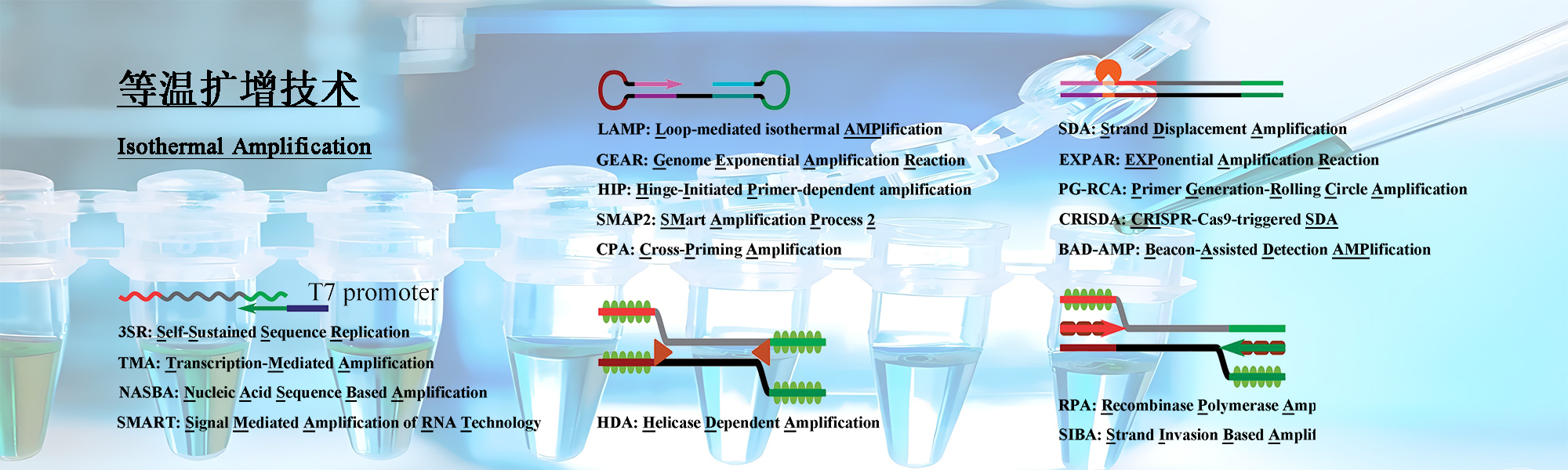 等温扩增技术

Isothermal Amplification

T7 promoter

3SR: Self-Sustained Sequence Replication

TMA: Transcription-Mediated Amplification

NASBA: Nucleic Acid Sequence Based Amplification

SMART: Signal Mediated Amplification of RNA Technology

LAMP: Loop-mediated isothermal AMPlification

GEAR: Genome Exponential Amplification Reaction

HIP: Hinge-Initiated Primer-dependent amplification

SMAP2: SMart Amplification Process 2

CPA: Cross-Priming Amplification

HDA: Helicase Dependent Amplification

SDA: Strand Displacement Amplification

EXPAR: EXPonential Amplification Reaction

PG-RCA: Primer Generation-Rolling Circle Amplification

CRISDA: CRISPR-Cas9-triggered SDA

BAD-AMP: Beacon-Assisted Detection AMPlification

RPA: Recombinase Polymerase Amp

SIBA: Strand Invasion Based Amplif